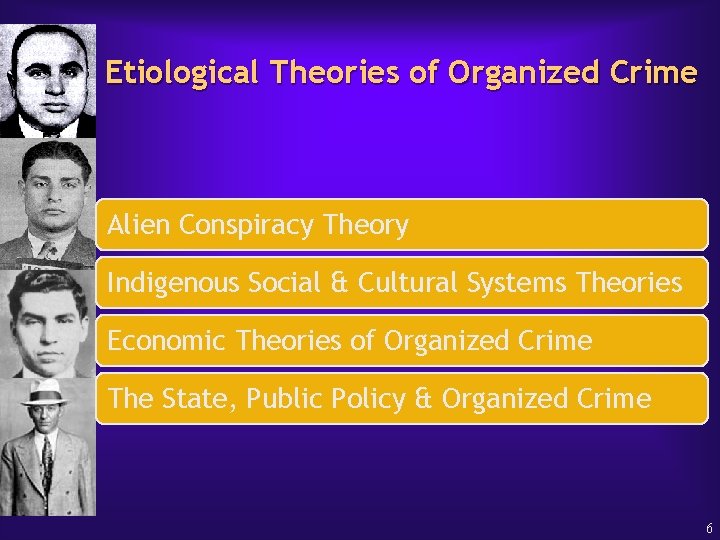 Etiological Theories of Organized Crime

Alien Conspiracy Theory

Indigenous Social & Cultural Systems Theories

Economic Theories of Organized Crime

The State, Public Policy & Organized Crime

6